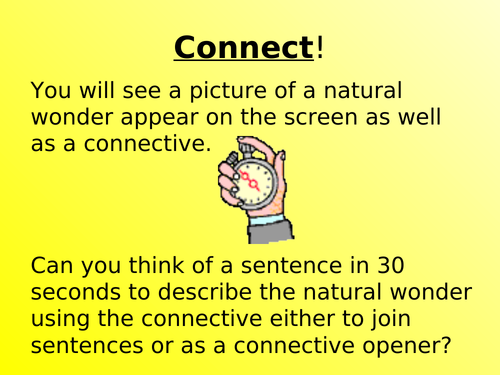 Connect!

You will see a picture of a natural wonder appear on the screen as well as a connective.

Can you think of a sentence in 30 seconds to describe the natural wonder using the connective either to join sentences or as a connective opener?